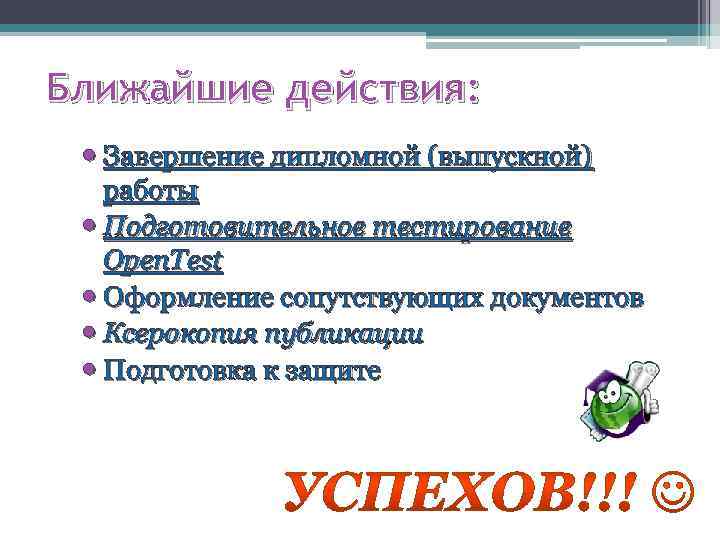 Ближайшие действия:

• Завершение дипломной (выпускной) работы
• Подготовительное тестирование OpenTest
• Оформление сопутствующих документов
• Ксерокопия публикации
• Подготовка к защите

УСПЕХОВ!!! ☺